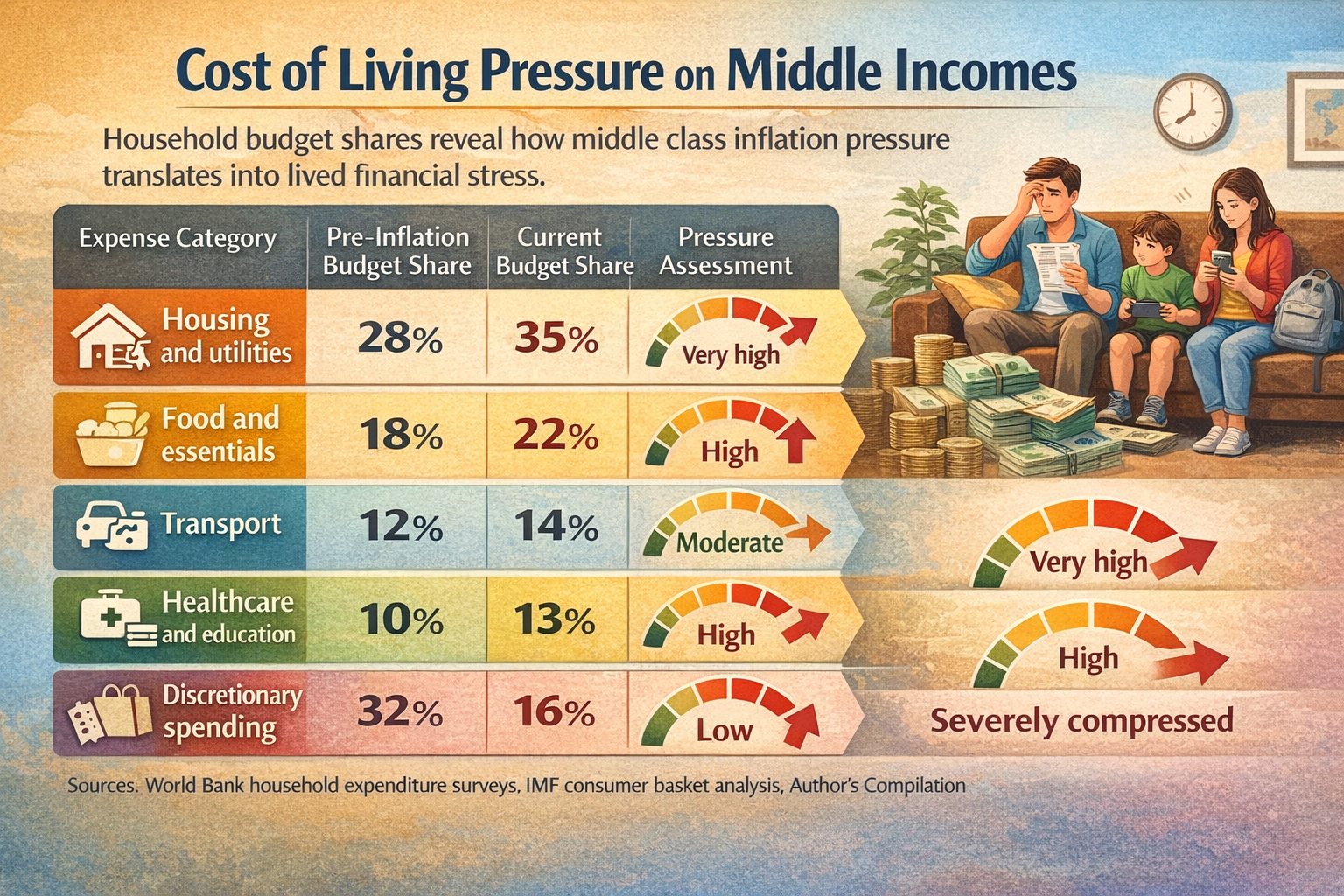 Cost of Living Pressure on Middle Incomes

Household budget shares reveal how middle class inflation pressure translates into lived financial stress.

| Expense Category | Pre-Inflation Budget Share | Current Budget Share | Pressure Assessment |
|---|---|---|---|
| Housing and utilities | 28% | 35% | Very high |
| Food and essentials | 18% | 22% | High |
| Transport | 12% | 14% | Moderate |
| Healthcare and education | 10% | 13% | High |
| Discretionary spending | 32% | 16% | Low |

Very high

High

Severely compressed

Sources: World Bank household expenditure surveys, IMF consumer basket analysis, Author's Compilation